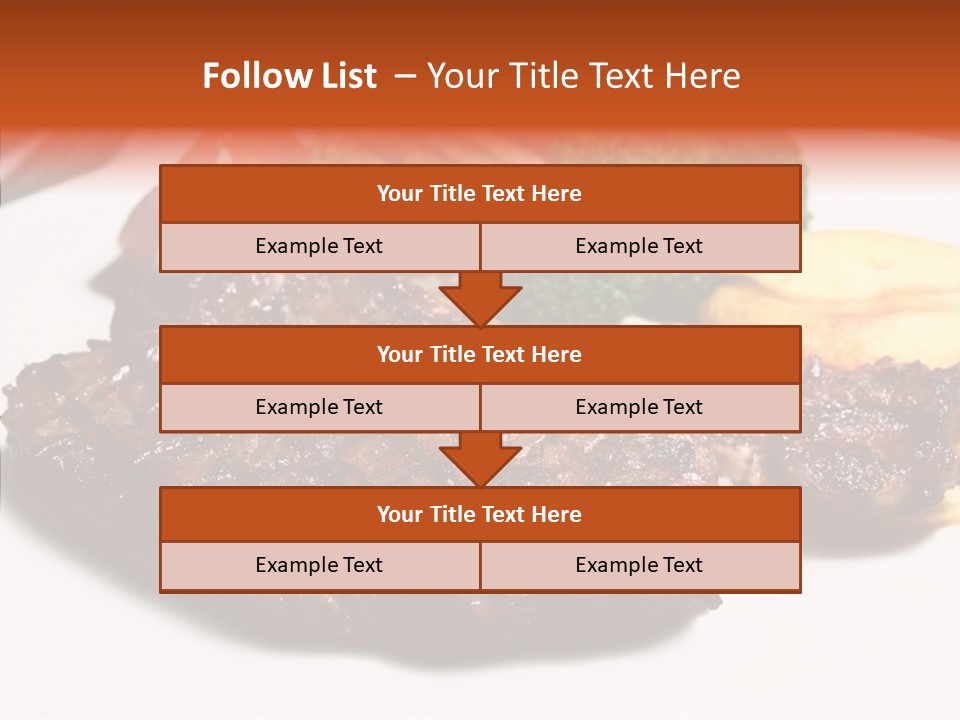 Follow List – Your Title Text Here

Your Title Text Here

Example Text

Example Text

Your Title Text Here

Example Text

Example Text

Your Title Text Here

Example Text

Example Text